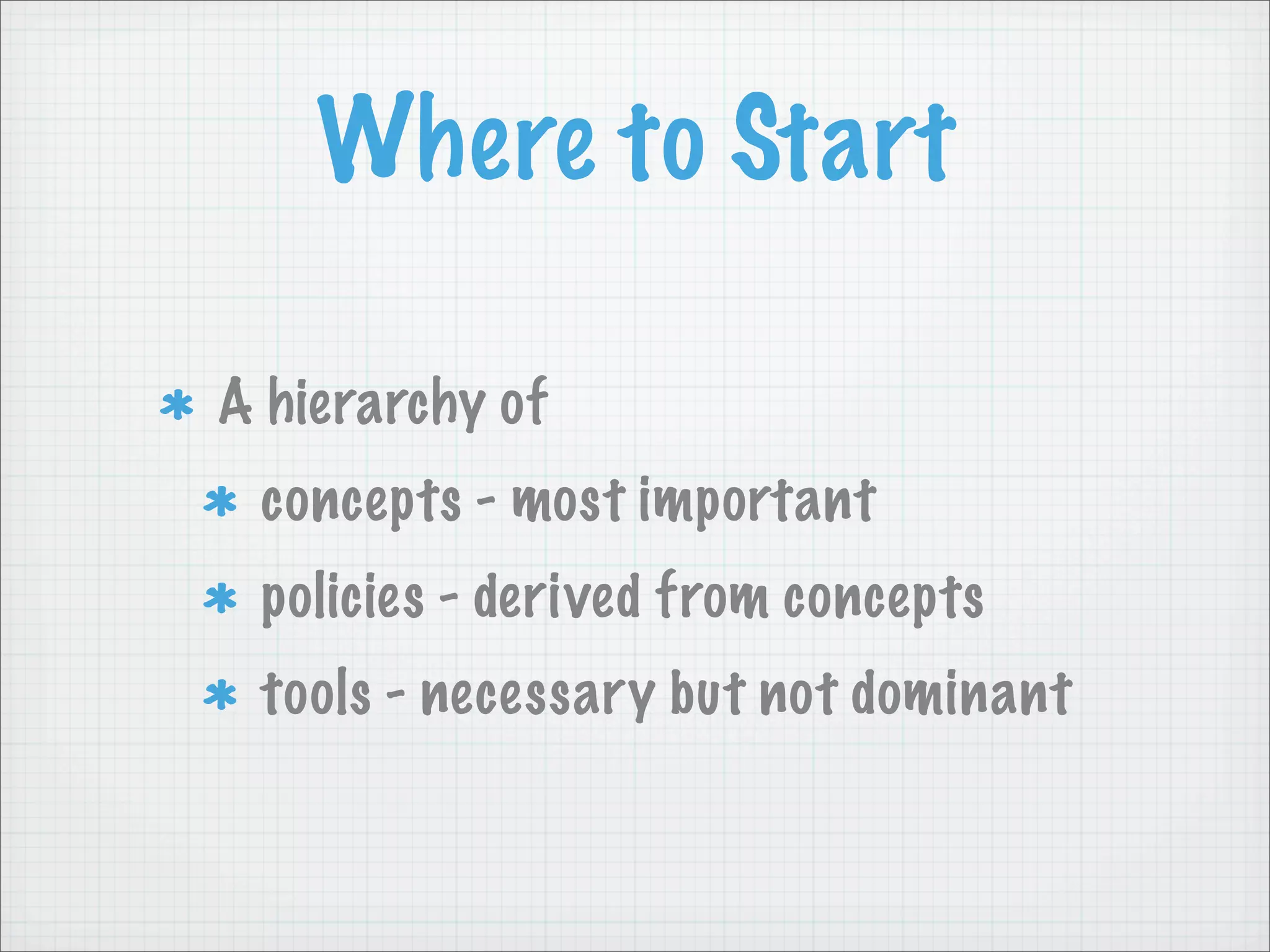 Where to Start

* A hierarchy of
  * concepts - most important
  * policies - derived from concepts
  * tools - necessary but not dominant